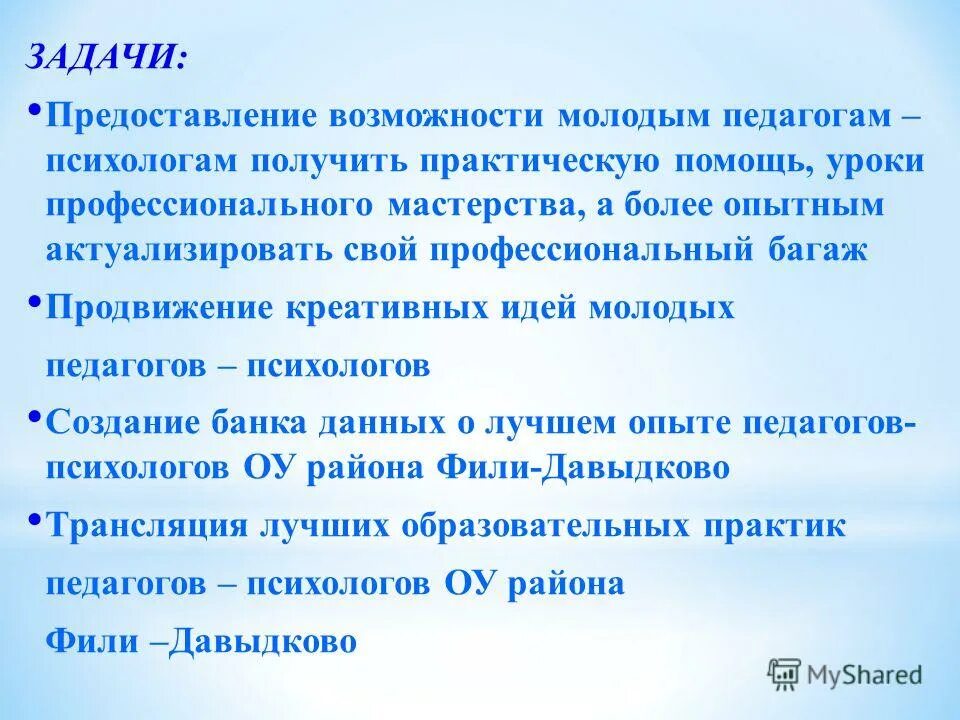 ЗАДАЧИ:

• Предоставление возможности молодым педагогам – психологам получить практическую помощь, уроки профессионального мастерства, а более опытным актуализировать свой профессиональный багаж

• Продвижение креативных идей молодых педагогов – психологов

• Создание банка данных о лучшем опыте педагогов-психологов ОУ района Фили-Давыдково

• Трансляция лучших образовательных практик педагогов – психологов ОУ района Фили –Давыдково

MyShared